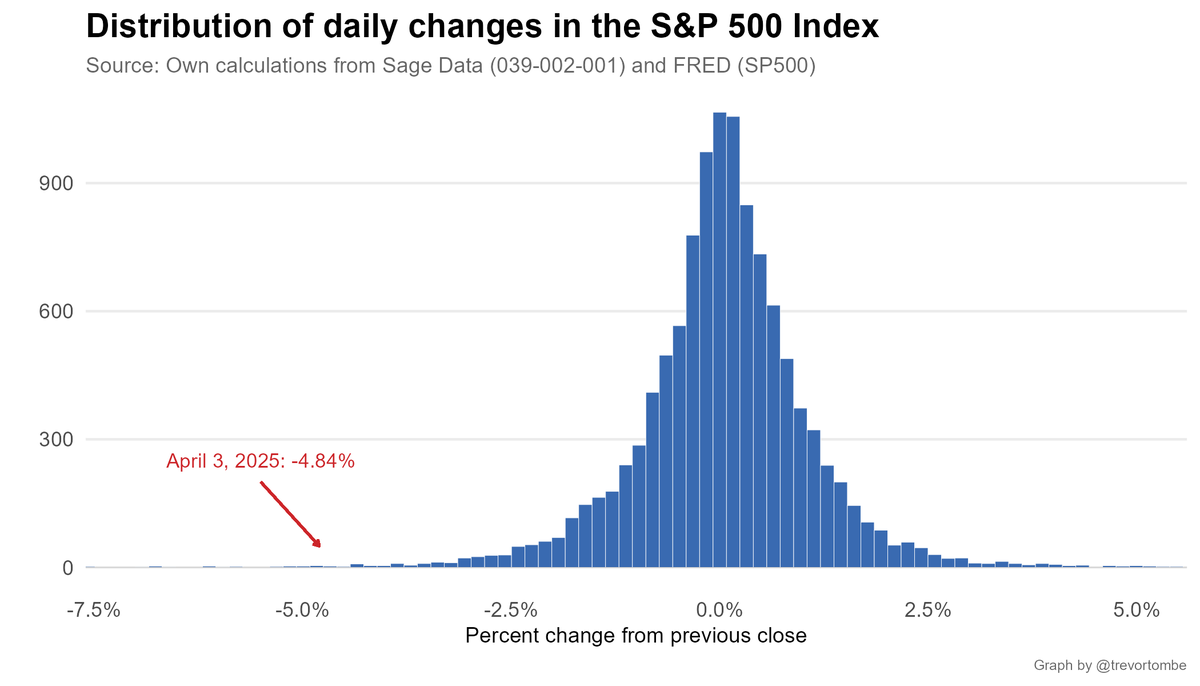 Distribution of daily changes in the S&P 500 Index

Source: Own calculations from Sage Data (039-002-001) and FRED (SP500)

900
600
300
0

April 3, 2025: -4.84%

-7.5%
-5.0%
-2.5%
0.0%
2.5%
5.0%

Percent change from previous close

Graph by @trevortombe